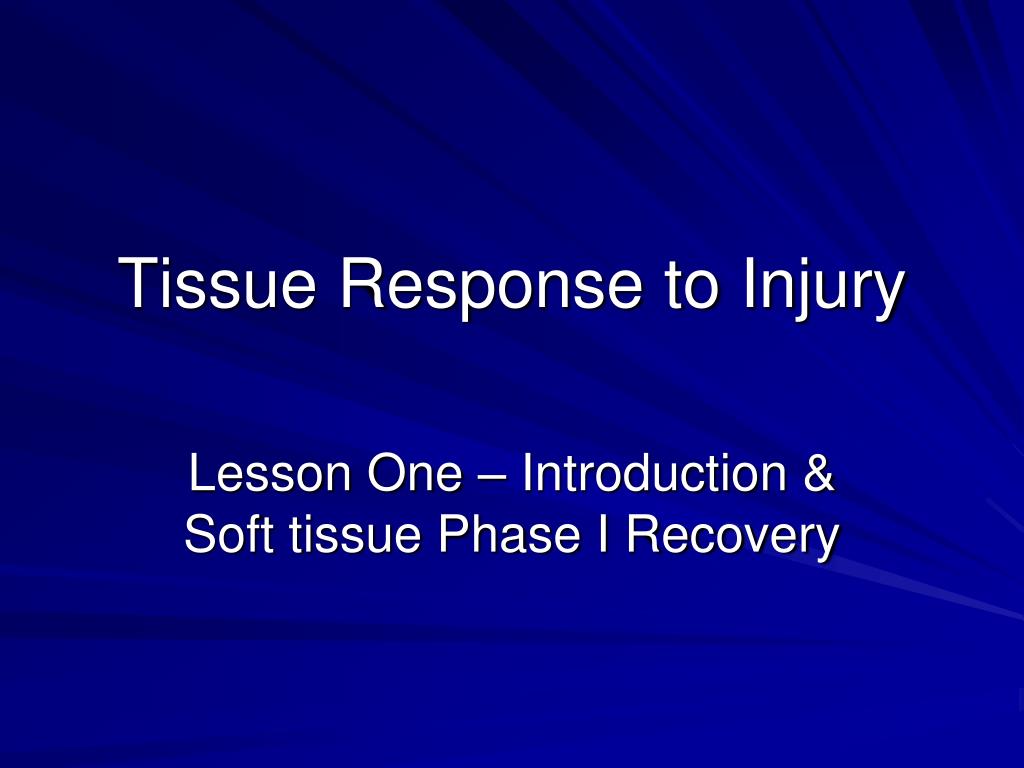 Tissue Response to Injury

Lesson One – Introduction & Soft tissue Phase I Recovery